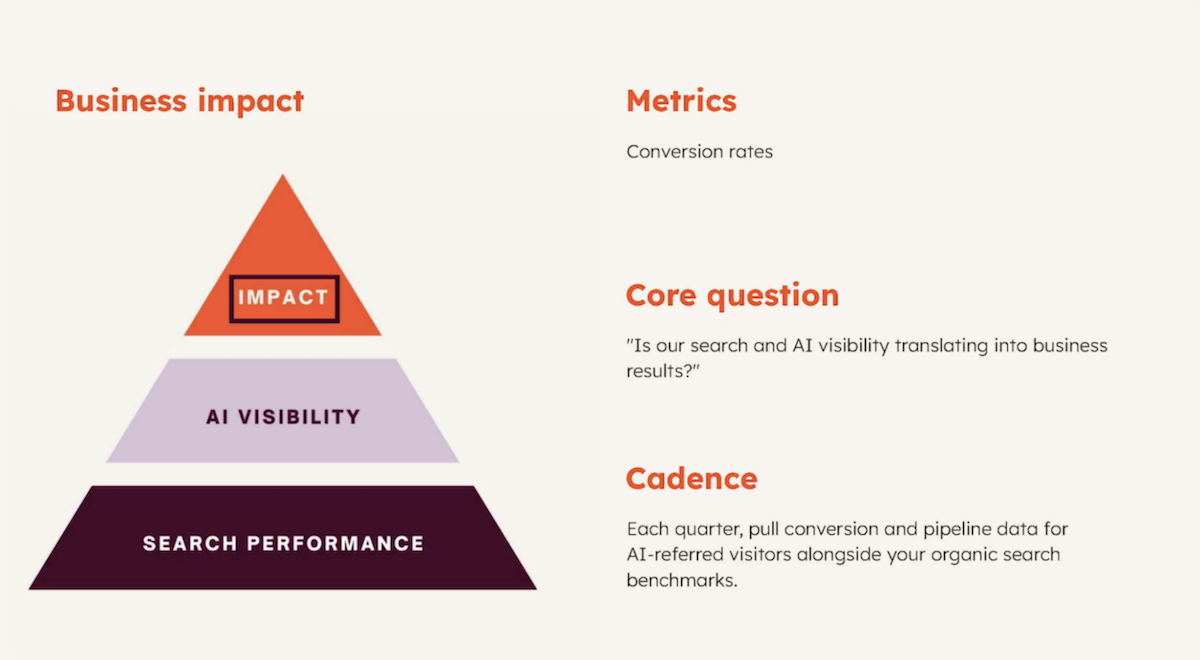 Business impact

IMPACT

AI VISIBILITY

SEARCH PERFORMANCE

Metrics

Conversion rates

Core question

"Is our search and AI visibility translating into business results?"

Cadence

Each quarter, pull conversion and pipeline data for AI-referred visitors alongside your organic search benchmarks.